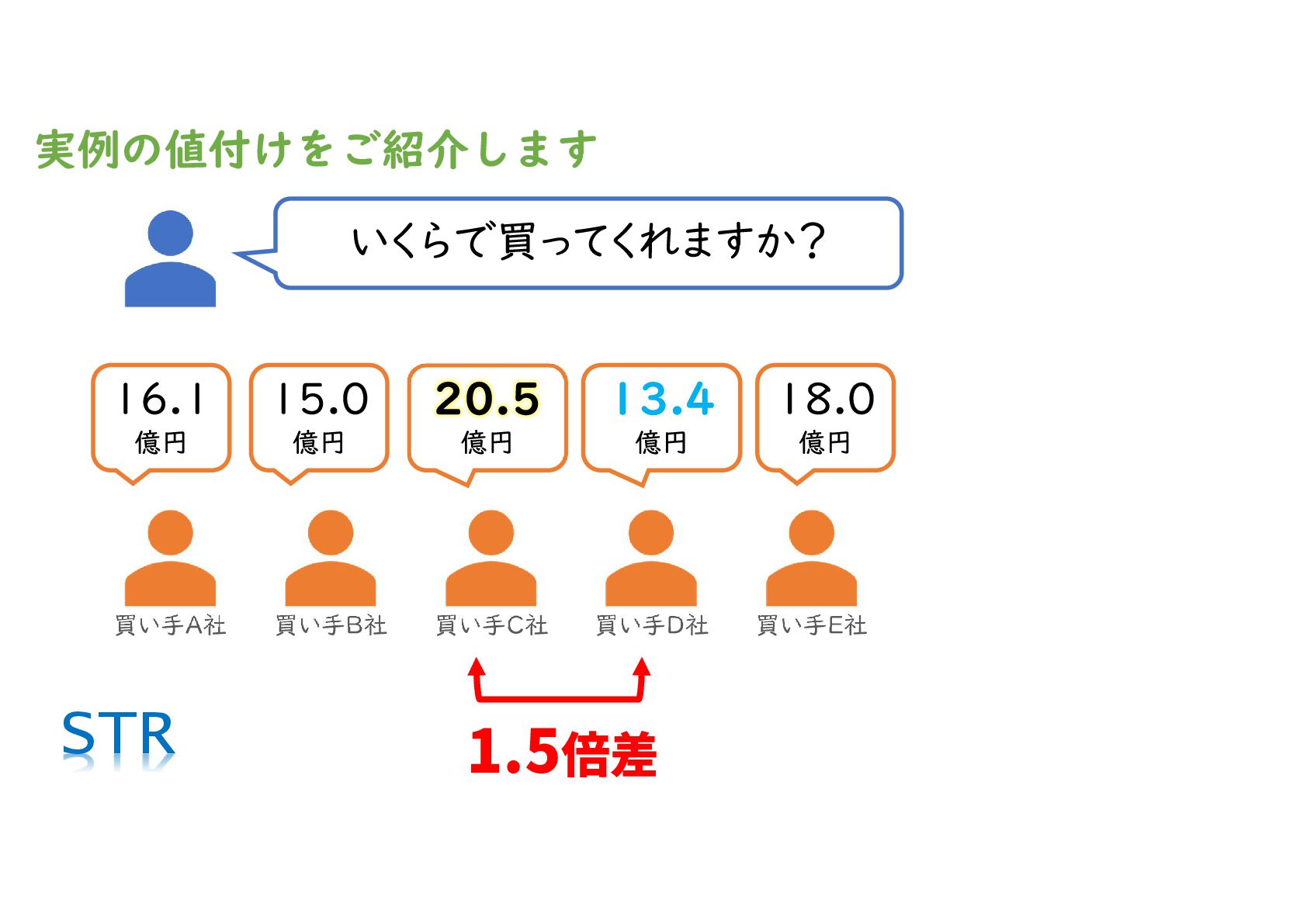 実例の値付けをご紹介します

いくらで買ってくれますか？

16.1
億円

15.0
億円

20.5
億円

13.4
億円

18.0
億円

買い手A社

買い手B社

買い手C社

買い手D社

買い手E社

STR

1.5倍差